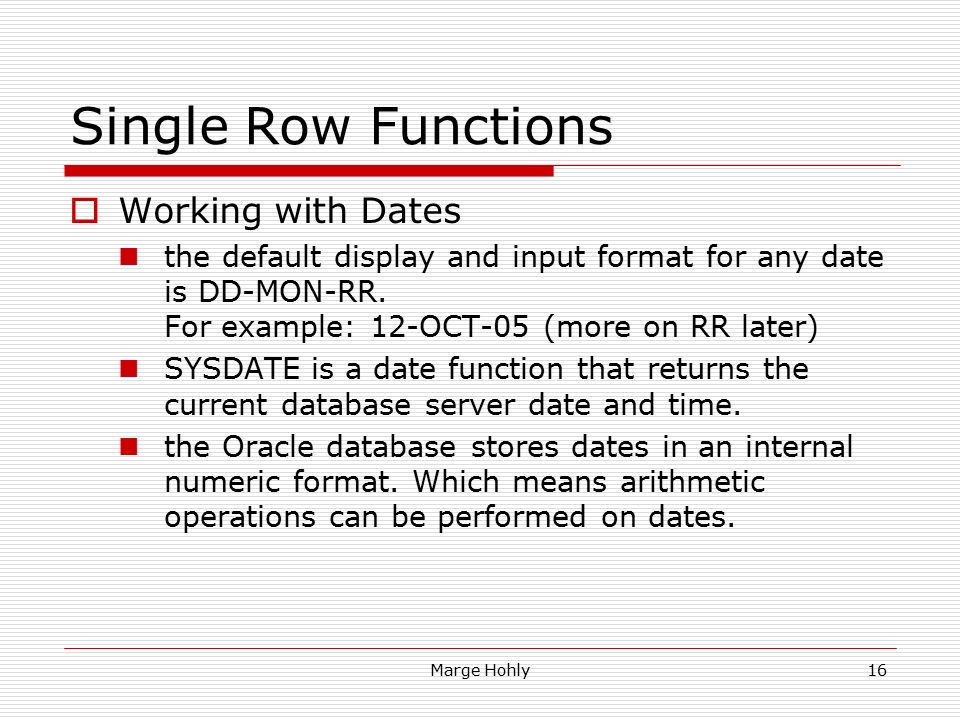 Single Row Functions

Working with Dates

the default display and input format for any date is DD-MON-RR.
For example: 12-OCT-05 (more on RR later)

SYSDATE is a date function that returns the current database server date and time.

the Oracle database stores dates in an internal numeric format. Which means arithmetic operations can be performed on dates.

Marge Hohly

16